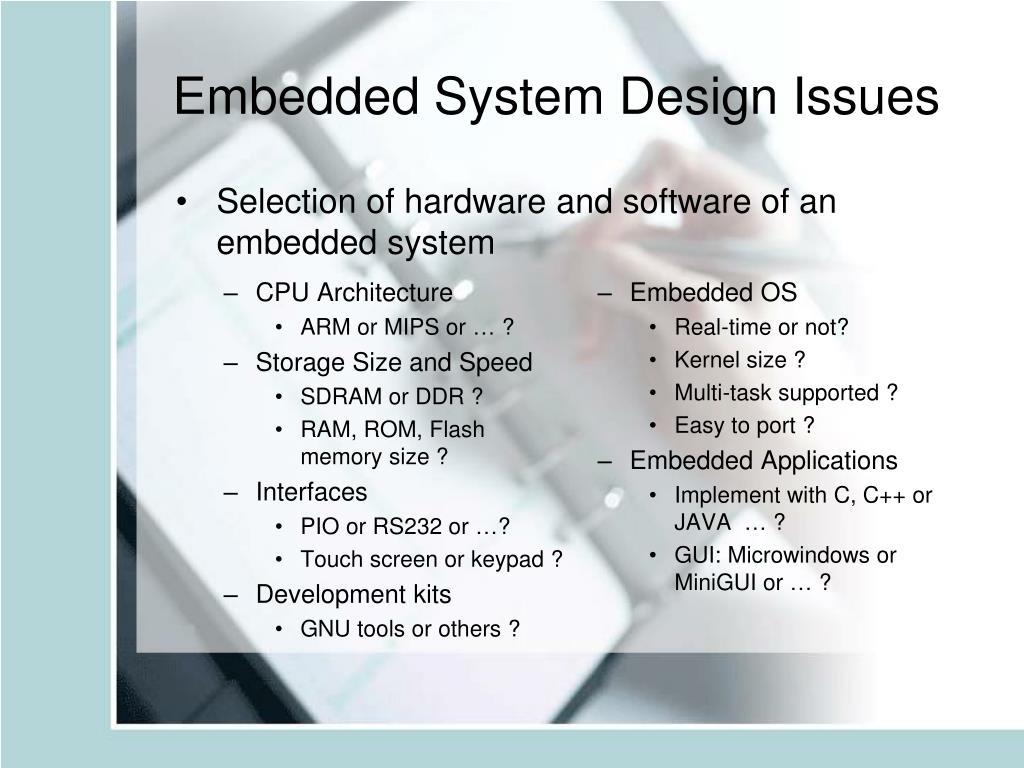 Embedded System Design Issues

• Selection of hardware and software of an embedded system

– CPU Architecture
• ARM or MIPS or … ?
– Storage Size and Speed
• SDRAM or DDR ?
• RAM, ROM, Flash memory size ?
– Interfaces
• PIO or RS232 or …?
• Touch screen or keypad ?
– Development kits
• GNU tools or others ?

– Embedded OS
• Real-time or not?
• Kernel size ?
• Multi-task supported ?
• Easy to port ?
– Embedded Applications
• Implement with C, C++ or JAVA … ?
• GUI: Microwindows or MiniGUI or … ?